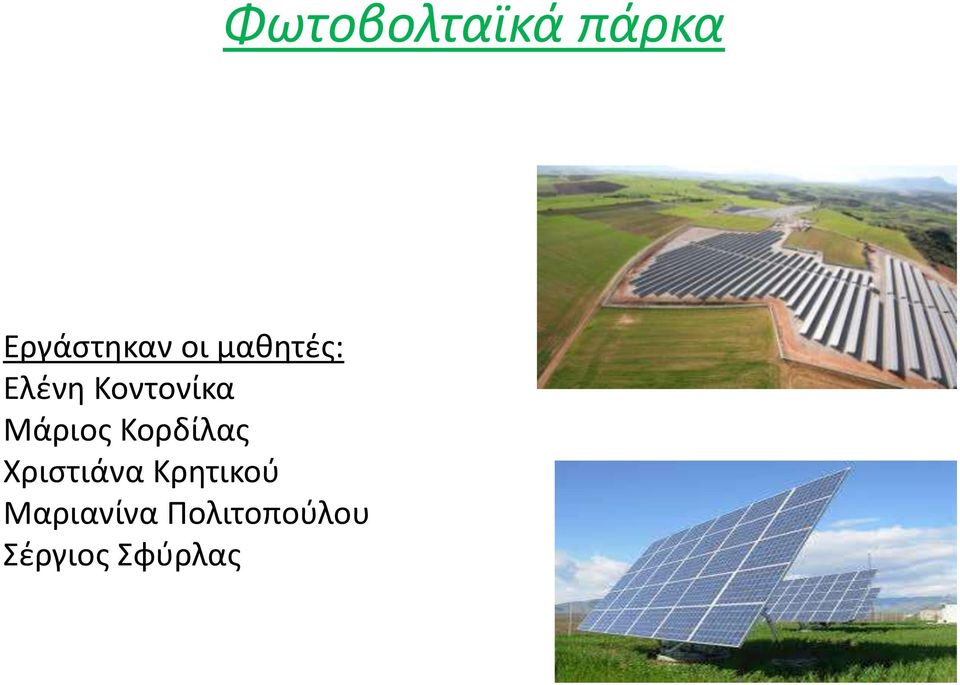 Φωτοβολταϊκά πάρκα

Εργάστηκαν οι μαθητές:
Ελένη Κοντονίκα
Μάριος Κορδίλας
Χριστιάνα Κρητικού
Μαριανίνα Πολιτοπούλου
Σέργιος Σφύρλας